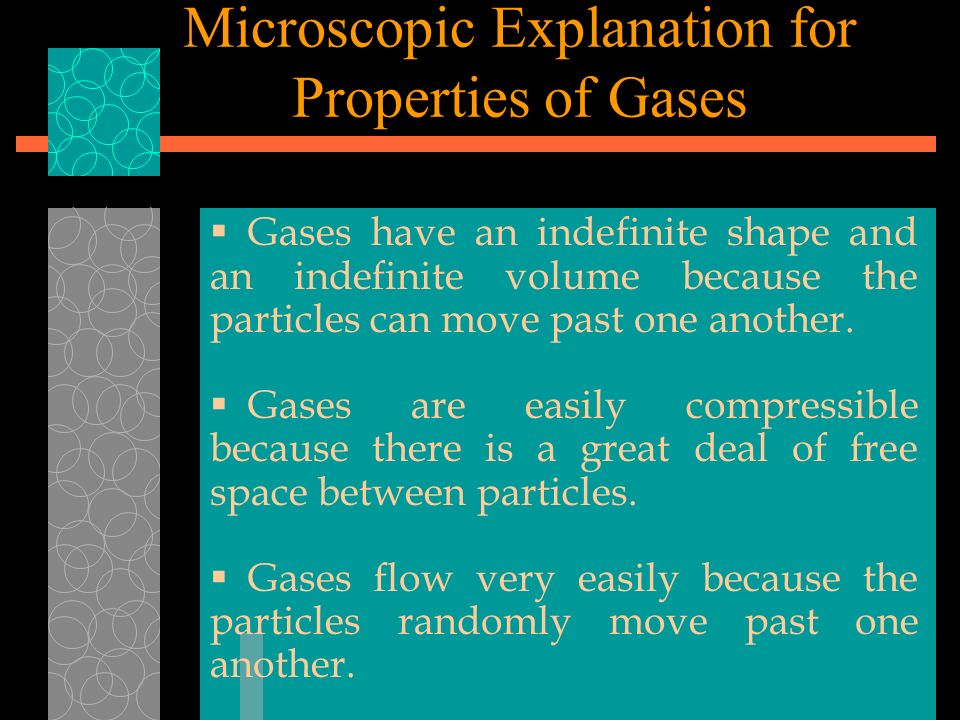 Microscopic Explanation for Properties of Gases

▪ Gases have an indefinite shape and an indefinite volume because the particles can move past one another.

▪ Gases are easily compressible because there is a great deal of free space between particles.

▪ Gases flow very easily because the particles randomly move past one another.